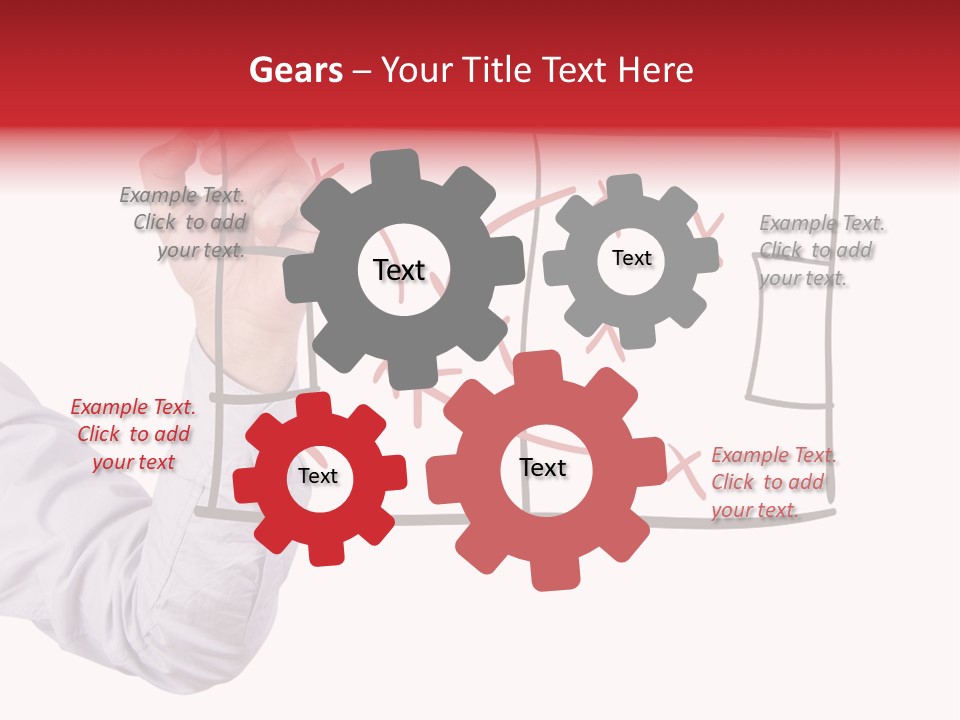 Gears – Your Title Text Here

Example Text. Click to add your text.

Text

Text

Example Text. Click to add your text.

Example Text. Click to add your text

Text

Text

Example Text. Click to add your text.